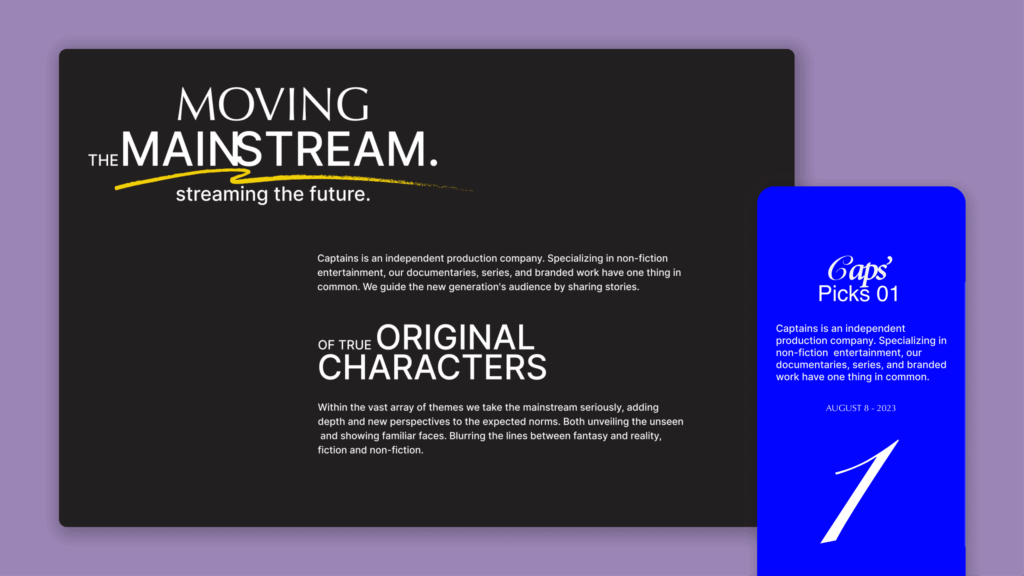 MOVING
THE MAINSTREAM.
streaming the future.

Captains is an independent production company. Specializing in non-fiction entertainment, our documentaries, series, and branded work have one thing in common. We guide the new generation's audience by sharing stories.

OF TRUE ORIGINAL CHARACTERS

Within the vast array of themes we take the mainstream seriously, adding depth and new perspectives to the expected norms. Both unveiling the unseen and showing familiar faces. Blurring the lines between fantasy and reality, fiction and non-fiction.

Caps'
Picks 01

Captains is an independent production company. Specializing in non-fiction entertainment, our documentaries, series, and branded work have one thing in common.

AUGUST 8 - 2023

1